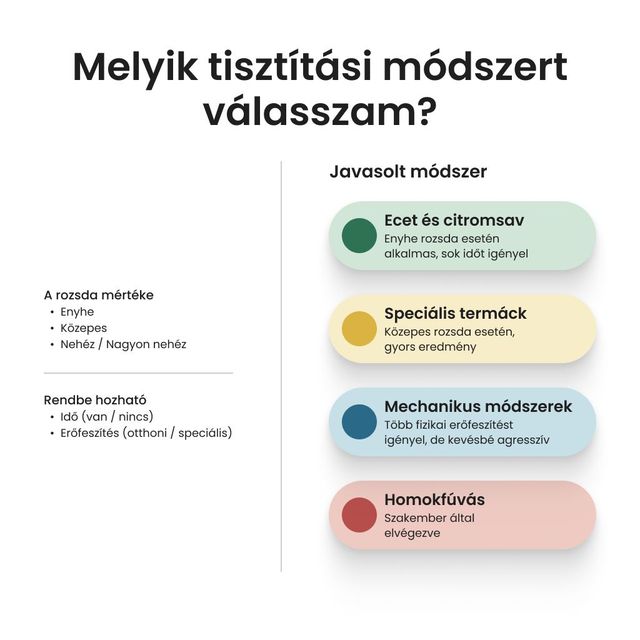 Melyik tisztítási módszert válasszam?

A rozsda mértéke
• Enyhe
• Közepes
• Nehéz / Nagyon nehéz

Rendbe hozható
• Idő (van / nincs)
• Erőfeszítés (otthoni / speciális)

Javasolt módszer

Ecet és citromsav
Enyhe rozsda esetén alkalmas, sok időt igényel

Speciális termáck
Közepes rozsda esetén, gyors eredmény

Mechanikus módszerek
Több fizikai erőfeszítést igényel, de kevésbé agresszív

Homokfúvás
Szakember által elvégezve